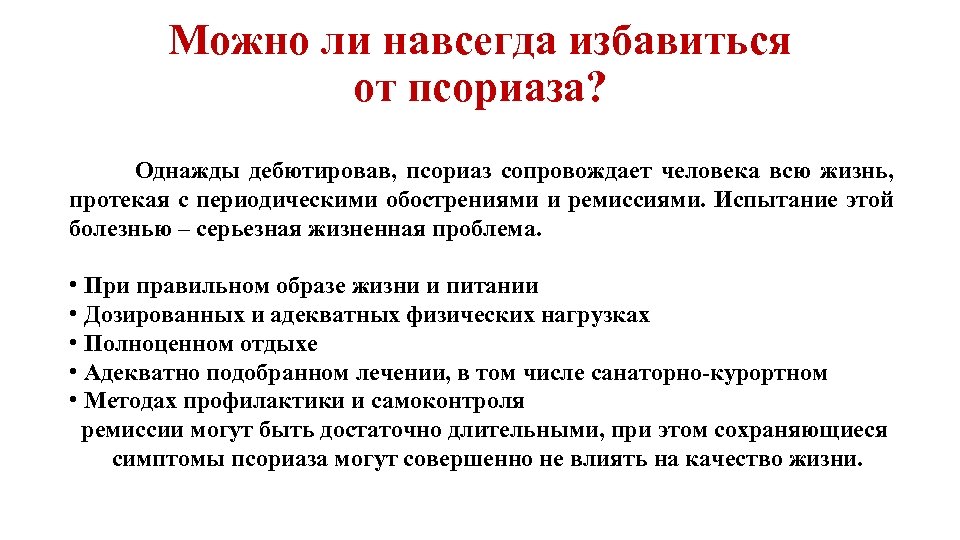 Можно ли навсегда избавиться от псориаза?

Однажды дебютировав, псориаз сопровождает человека всю жизнь, протекая с периодическими обострениями и ремиссиями. Испытание этой болезнью – серьезная жизненная проблема.

• При правильном образе жизни и питании
• Дозированных и адекватных физических нагрузках
• Полноценном отдыхе
• Адекватно подобранном лечении, в том числе санаторно-курортном
• Методах профилактики и самоконтроля
ремиссии могут быть достаточно длительными, при этом сохраняющиеся симптомы псориаза могут совершенно не влиять на качество жизни.